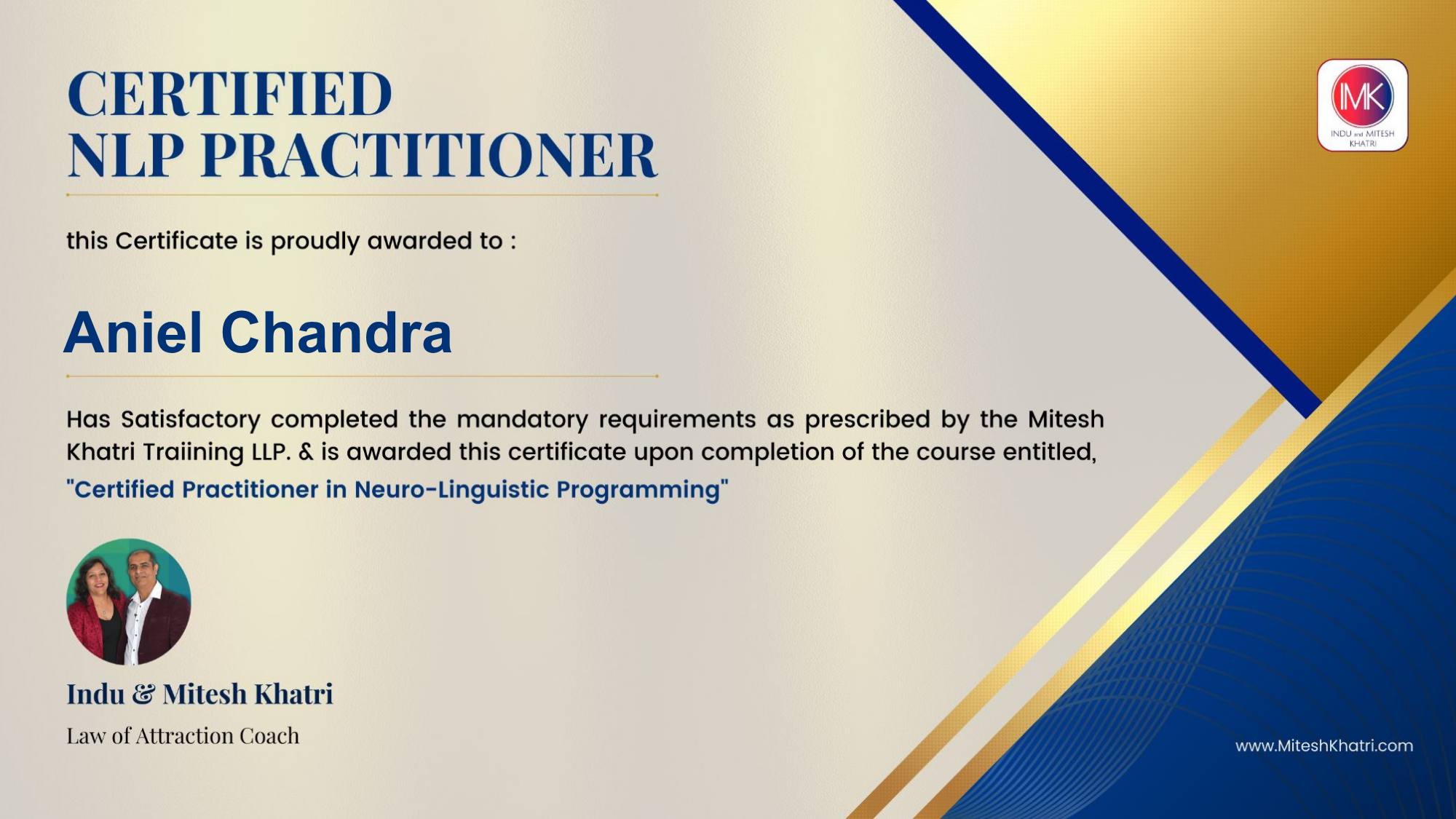 CERTIFIED
NLP PRACTITIONER

IMK
INDU and MITESH KHATRI

this Certificate is proudly awarded to :

Aniel Chandra

Has Satisfactory completed the mandatory requirements as prescribed by the Mitesh Khatri Traiining LLP. & is awarded this certificate upon completion of the course entitled, "Certified Practitioner in Neuro-Linguistic Programming"

Indu & Mitesh Khatri
Law of Attraction Coach

www.MiteshKhatri.com